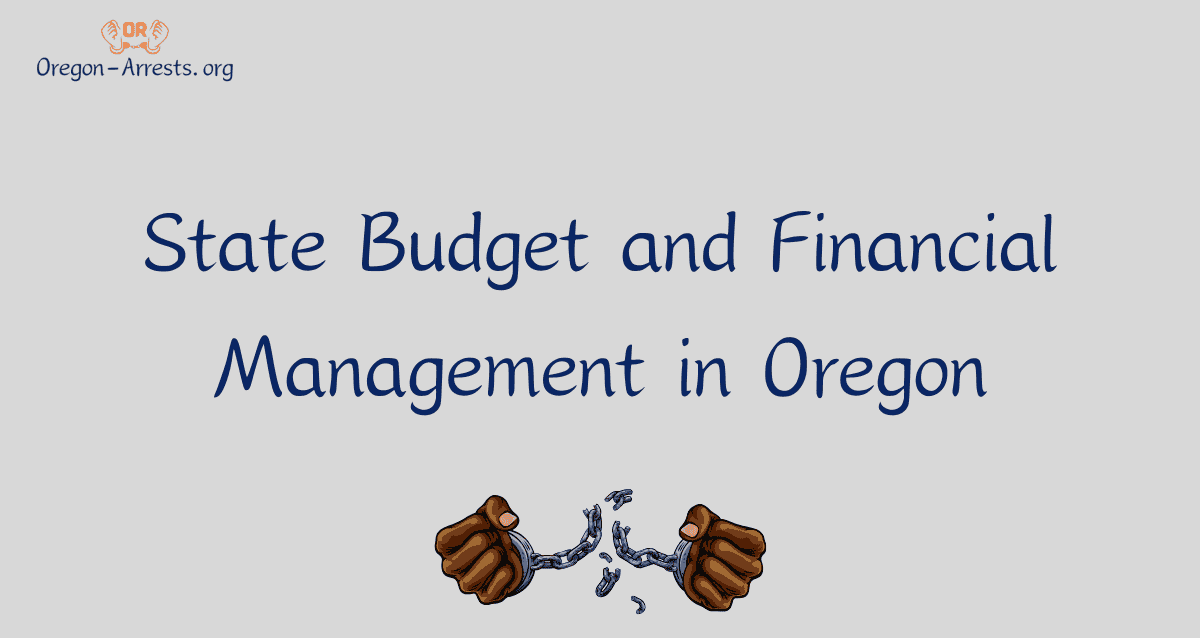 OR
Oregon-Arrests.org

State Budget and Financial Management in Oregon